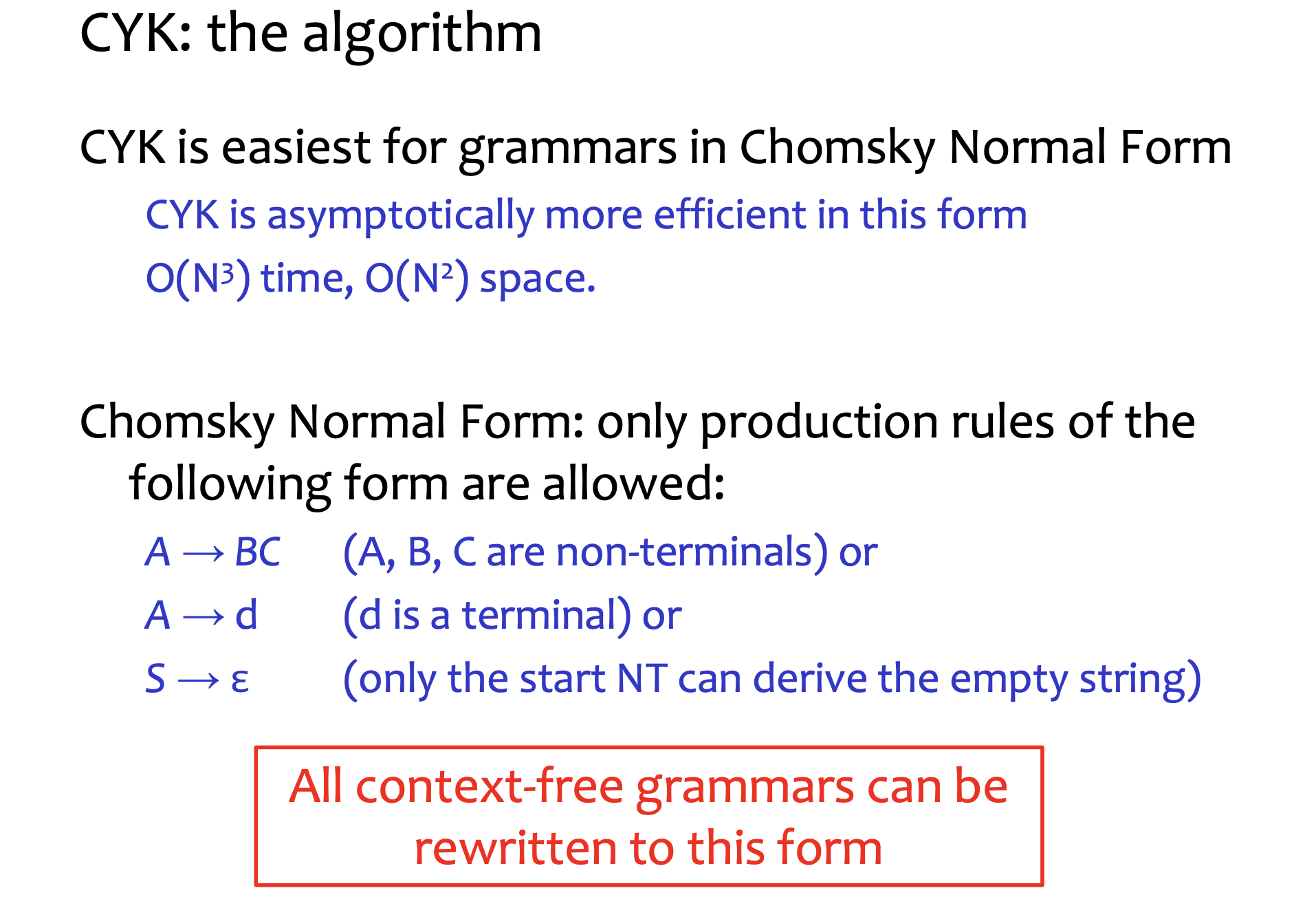 CYK: the algorithm

CYK is easiest for grammars in Chomsky Normal Form

CYK is asymptotically more efficient in this form

$O(N^3)$ time, $O(N^2)$ space.

Chomsky Normal Form: only production rules of the following form are allowed:

$A \rightarrow BC$ (A, B, C are non-terminals) or

$A \rightarrow d$ (d is a terminal) or

$S \rightarrow \varepsilon$ (only the start NT can derive the empty string)

All context-free grammars can be rewritten to this form